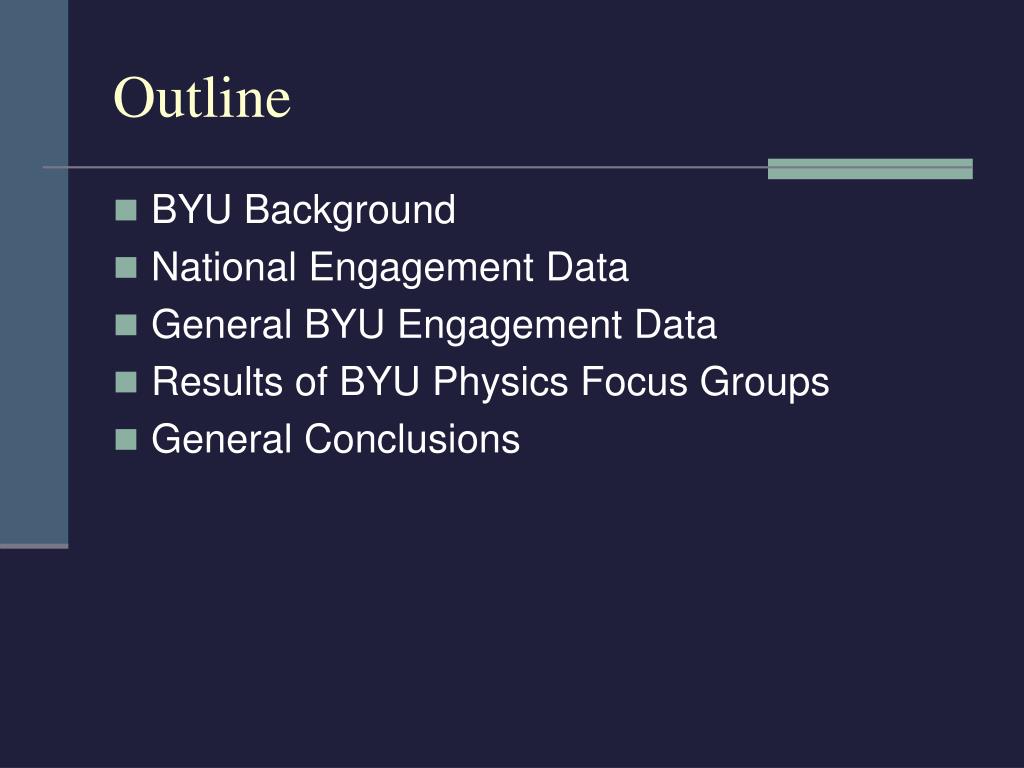 Outline

- BYU Background
- National Engagement Data
- General BYU Engagement Data
- Results of BYU Physics Focus Groups
- General Conclusions